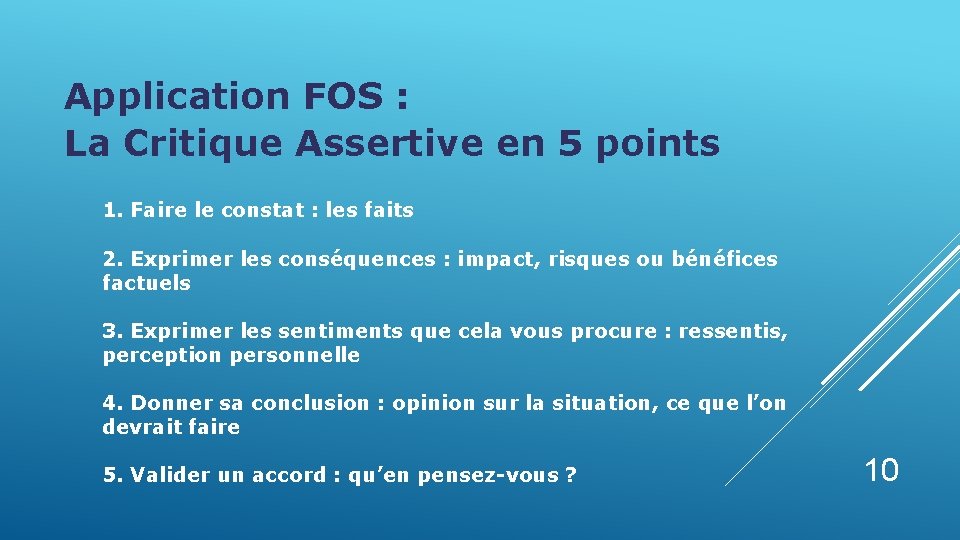 Application FOS :
La Critique Assertive en 5 points

1. Faire le constat : les faits

2. Exprimer les conséquences : impact, risques ou bénéfices factuels

3. Exprimer les sentiments que cela vous procure : ressentis, perception personnelle

4. Donner sa conclusion : opinion sur la situation, ce que l’on devrait faire

5. Valider un accord : qu’en pensez-vous ?

10